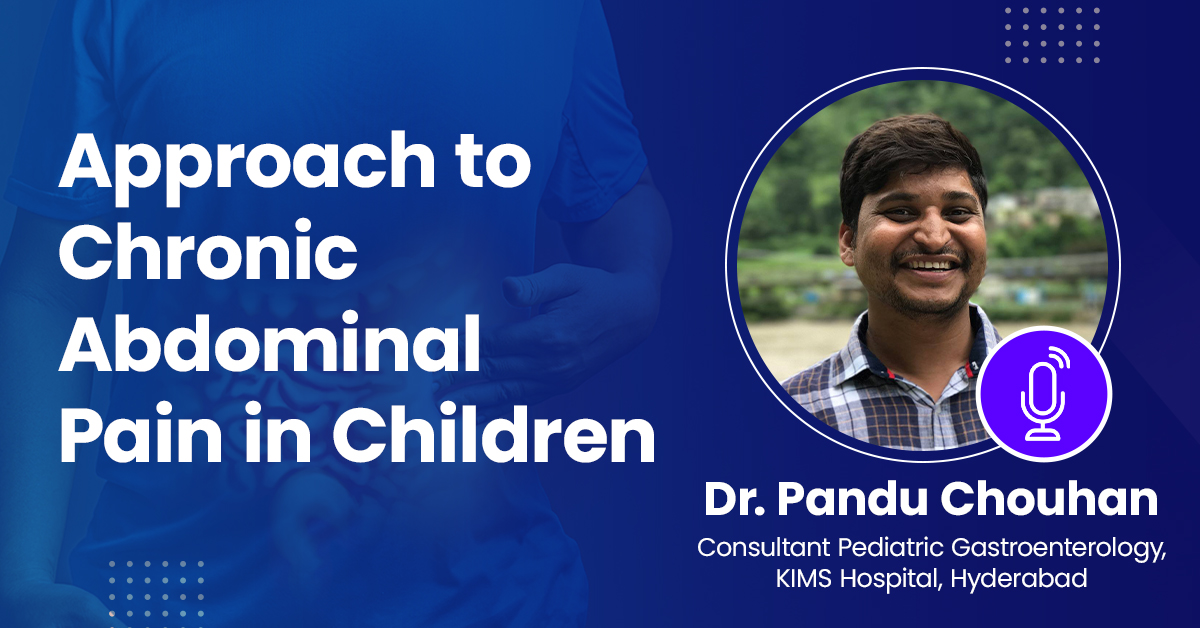 Approach to Chronic Abdominal Pain in Children

Dr. Pandu Chouhan
Consultant Pediatric Gastroenterology, KIMS Hospital, Hyderabad